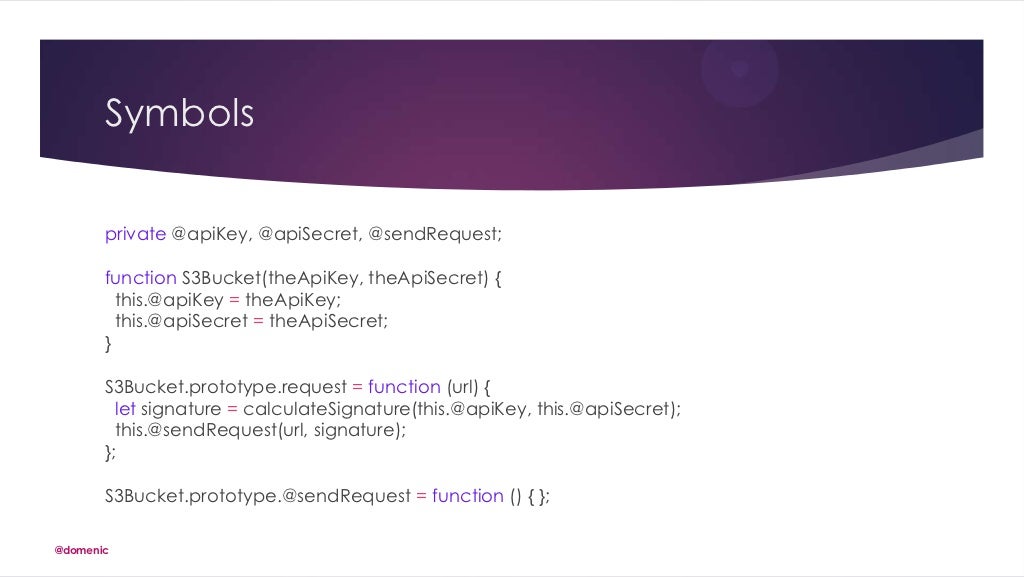 Symbols

private @apiKey, @apiSecret, @sendRequest;

function S3Bucket(theApiKey, theApiSecret) {
 this.@apiKey = theApiKey;
 this.@apiSecret = theApiSecret;
}

S3Bucket.prototype.request = function (url) {
 let signature = calculateSignature(this.@apiKey, this.@apiSecret);
 this.@sendRequest(url, signature);
};

S3Bucket.prototype.@sendRequest = function () { };

@domenic